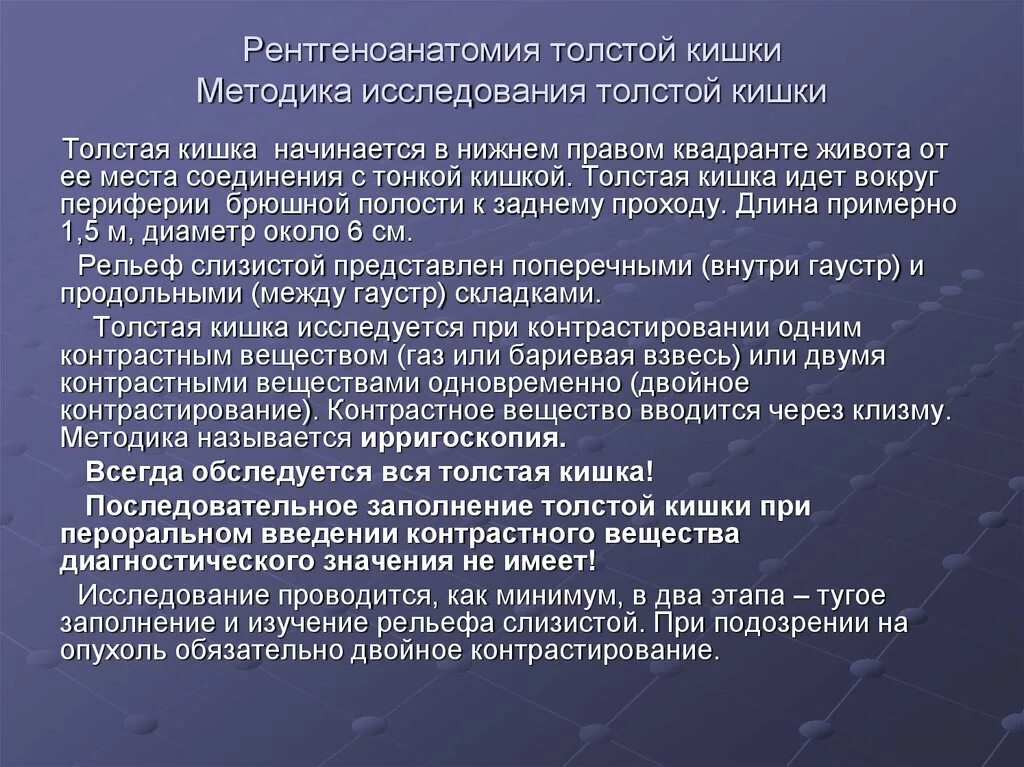 Рентгеноанатомия толстой кишки
Методика исследования толстой кишки

Толстая кишка начинается в нижнем правом квадранте живота от ее места соединения с тонкой кишкой. Толстая кишка идет вокруг периферии брюшной полости к заднему проходу. Длина примерно 1,5 м, диаметр около 6 см.

Рельеф слизистой представлен поперечными (внутри гаустр) и продольными (между гаустр) складками.

Толстая кишка исследуется при контрастировании одним контрастным веществом (газ или бариевая взвесь) или двумя контрастными веществами одновременно (двойное контрастирование). Контрастное вещество вводится через клизму. Методика называется ирригоскопия.

Всегда обследуется вся толстая кишка!

Последовательное заполнение толстой кишки при пероральном введении контрастного вещества диагностического значения не имеет!

Исследование проводится, как минимум, в два этапа – тугое заполнение и изучение рельефа слизистой. При подозрении на опухоль обязательно двойное контрастирование.